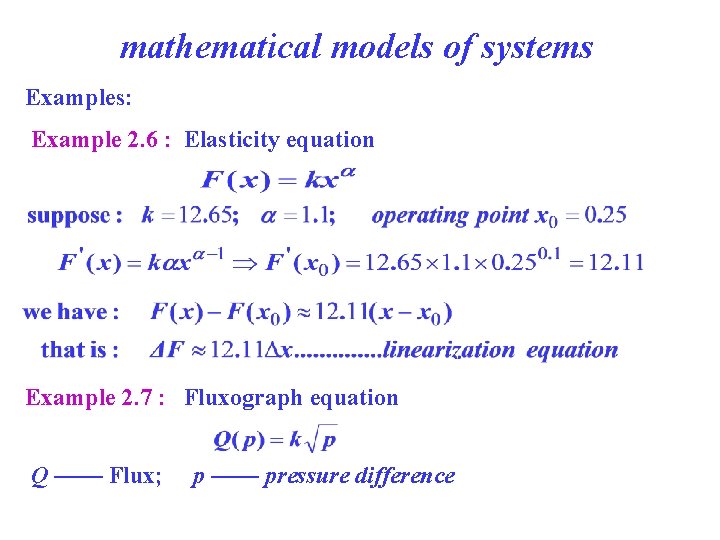 mathematical models of systems

Examples:

Example 2.6 : Elasticity equation

$F(x) = kx^{\alpha}$

suppose : $k = 12.65$; $\alpha = 1.1$; operating point $x_0 = 0.25$

$F'(x) = k\alpha x^{\alpha-1} \Rightarrow F'(x_0) = 12.65 \times 1.1 \times 0.25^{0.1} = 12.11$

we have : $F(x) - F(x_0) \approx 12.11(x - x_0)$

that is : $\Delta F \approx 12.11\Delta x$..............linearization equation

Example 2.7 : Fluxograph equation

$Q(p) = k\sqrt{p}$

$Q$ —— Flux; $p$ —— pressure difference